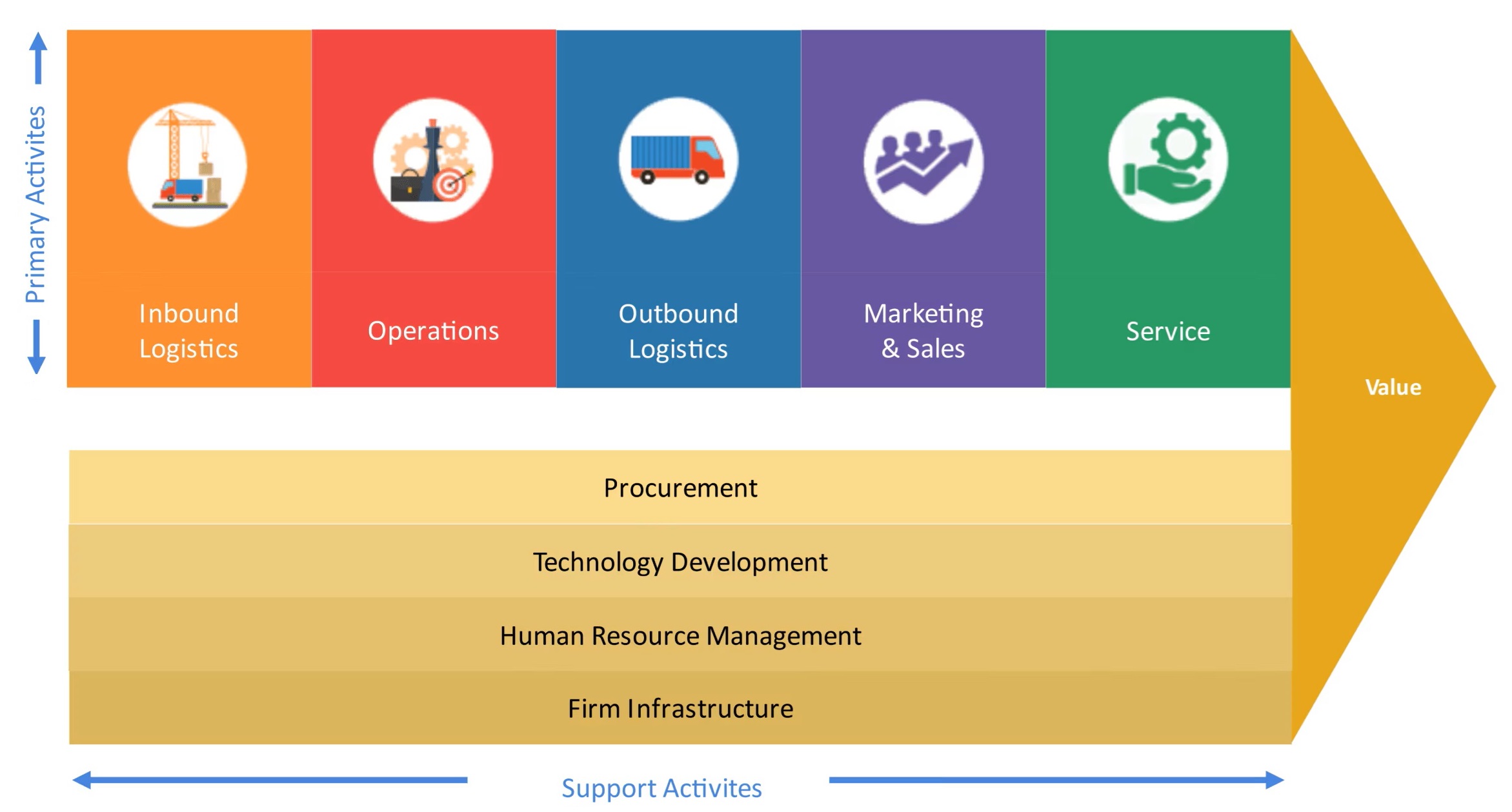 Primary Activites

Inbound Logistics

Operations

Outbound Logistics

Marketing & Sales

Service

Value

Procurement

Technology Development

Human Resource Management

Firm Infrastructure

Support Activites